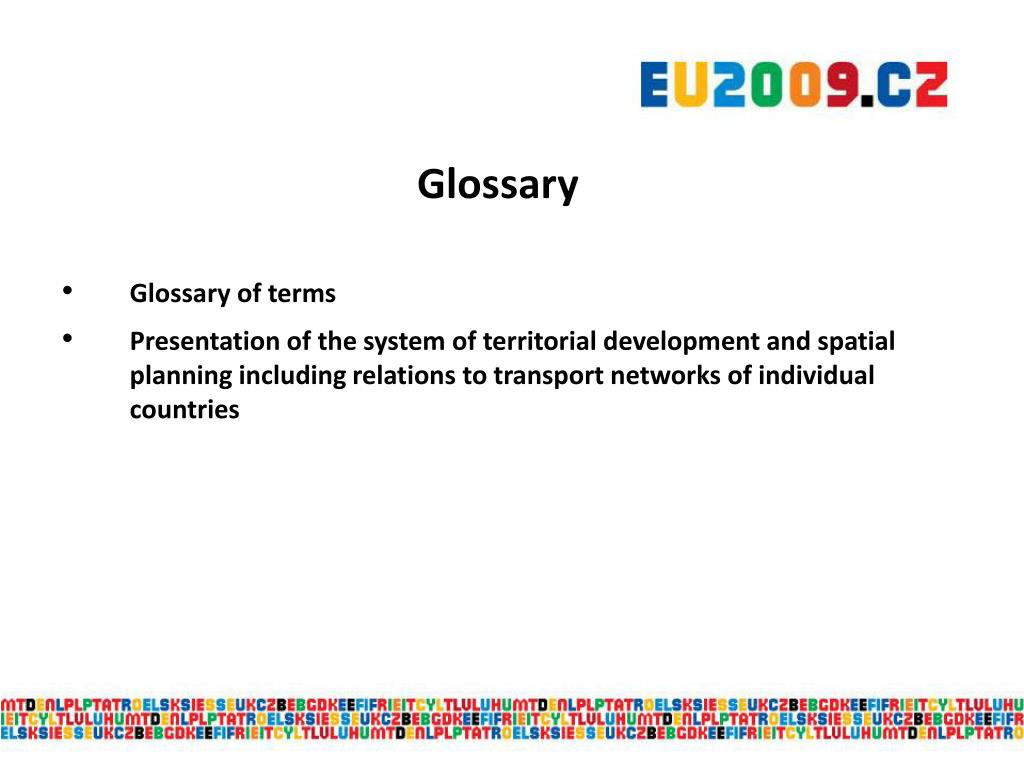 EU2009.CZ

Glossary

• Glossary of terms
• Presentation of the system of territorial development and spatial planning including relations to transport networks of individual countries

MTDENLPLPTATROELSKSIESSEUKCZBEBGDKEEFIFRIEITCYLTLULUHUMTDENLPLPTATROELSKSIESSEUKCZBEBGDKEEFIFRIEITCYLTLULUHU
IEITCYLTLULUHUMTDENLPLPTATROELSKSIESSEUKCZBEBGDKEEFIFRIEITCYLTLULUHUMTDENLPLPTATROELSKSIESSEUKCZBEBGDKEEFIFR
ELSKSIESSEUKCZBEBGDKEEFIFRIEITCYLTLULUHUMTDENLPLPTATROELSKSIESSEUKCZBEBGDKEEFIFRIEITCYLTLULUHUMTDENLPLPTATRO